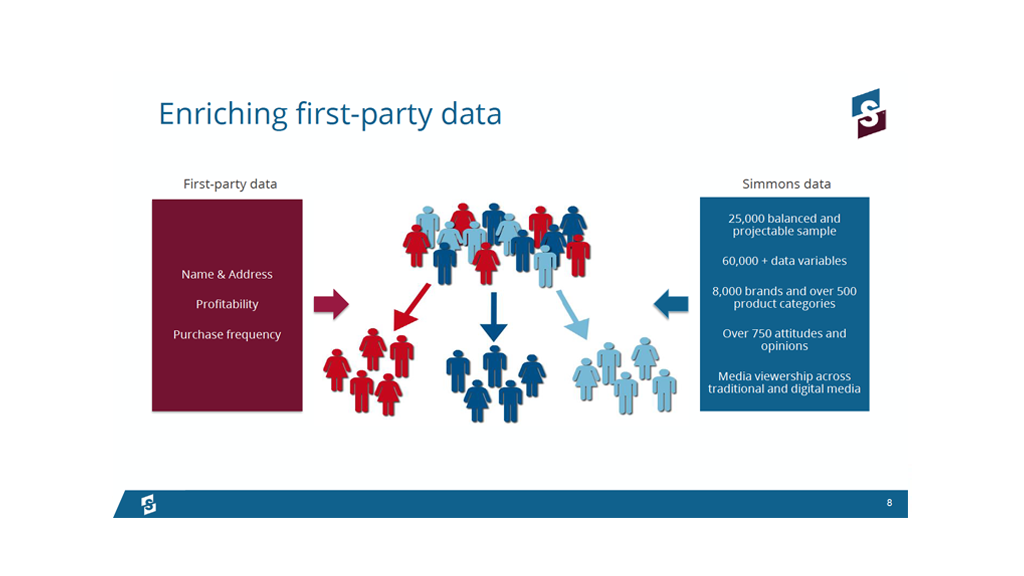 Enriching first-party data

First-party data

Name & Address

Profitability

Purchase frequency

Simmons data

25,000 balanced and projectable sample

60,000 + data variables

8,000 brands and over 500 product categories

Over 750 attitudes and opinions

Media viewership across traditional and digital media

8